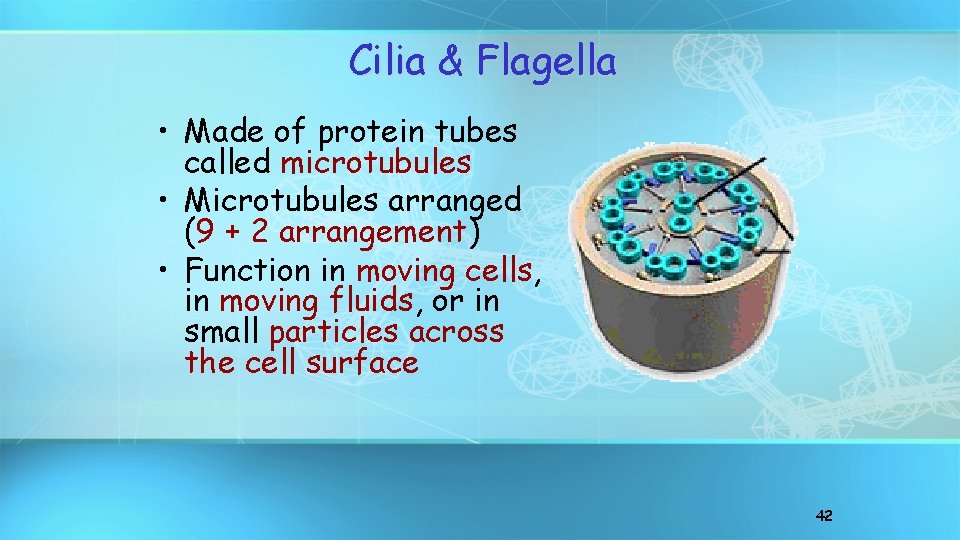 Cilia & Flagella

• Made of protein tubes called microtubules
• Microtubules arranged (9 + 2 arrangement)
• Function in moving cells, in moving fluids, or in small particles across the cell surface

42